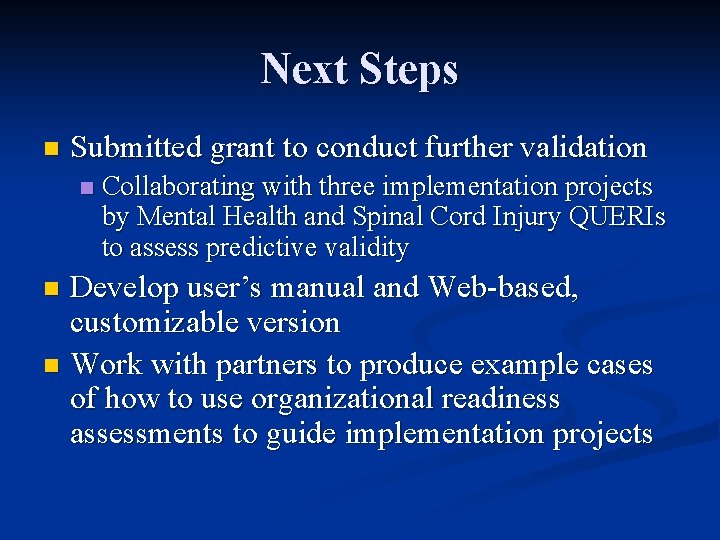 Next Steps

- Submitted grant to conduct further validation
  - Collaborating with three implementation projects by Mental Health and Spinal Cord Injury QUERIs to assess predictive validity
- Develop user's manual and Web-based, customizable version
- Work with partners to produce example cases of how to use organizational readiness assessments to guide implementation projects